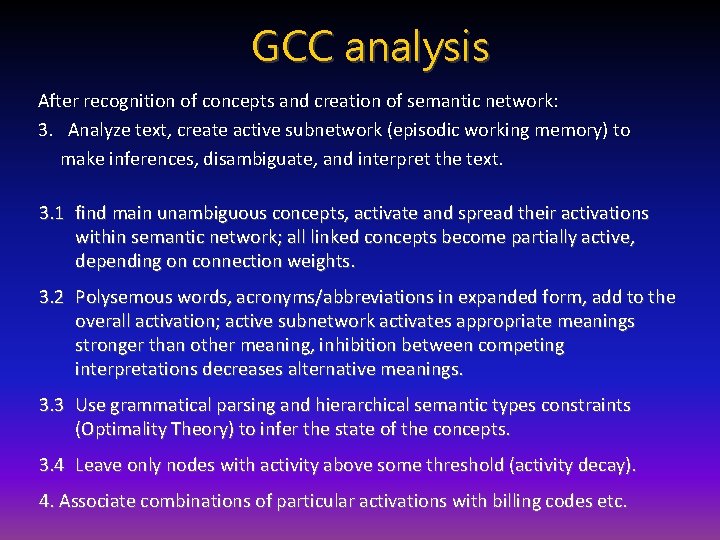 GCC analysis

After recognition of concepts and creation of semantic network:

3. Analyze text, create active subnetwork (episodic working memory) to make inferences, disambiguate, and interpret the text.

3.1 find main unambiguous concepts, activate and spread their activations within semantic network; all linked concepts become partially active, depending on connection weights.

3.2 Polysemous words, acronyms/abbreviations in expanded form, add to the overall activation; active subnetwork activates appropriate meanings stronger than other meaning, inhibition between competing interpretations decreases alternative meanings.

3.3 Use grammatical parsing and hierarchical semantic types constraints (Optimality Theory) to infer the state of the concepts.

3.4 Leave only nodes with activity above some threshold (activity decay).

4. Associate combinations of particular activations with billing codes etc.